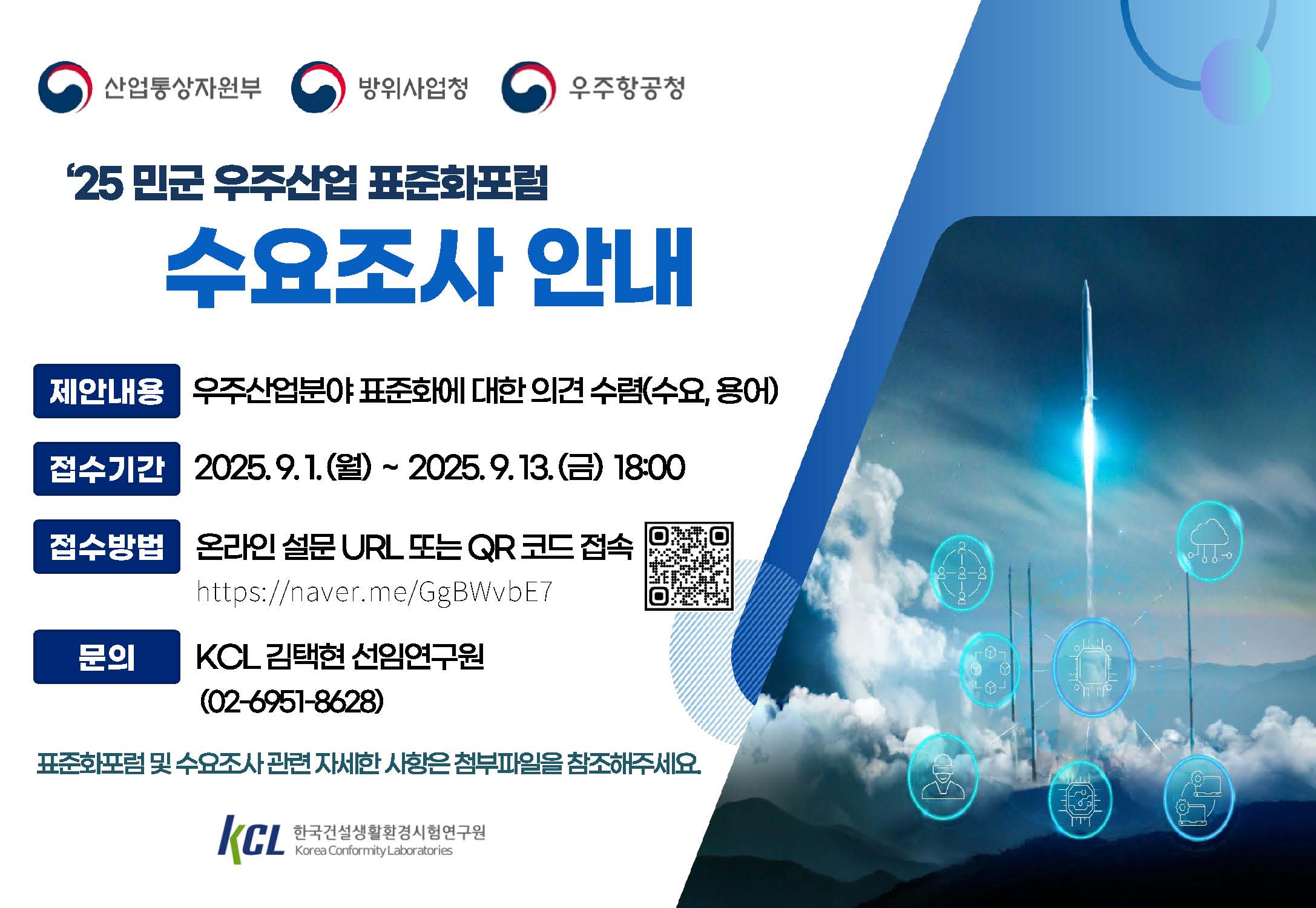 산업통상자원부 방위사업청 우주항공청

'25 민군 우주산업 표준화포럼

수요조사 안내

제안내용 우주산업분야 표준화에 대한 의견 수렴(수요, 용어)

접수기간 2025. 9. 1. (월) ~ 2025. 9. 13. (금) 18:00

접수방법 온라인 설문 URL 또는 QR 코드 접속
https://naver.me/GgBWvbE7

문의 KCL 김택현 선임연구원
(02-6951-8628)

표준화포럼 및 수요조사 관련 자세한 사항은 첨부파일을 참조해주세요.

KCL 한국건설생활환경시험연구원 Korea Conformity Laboratories